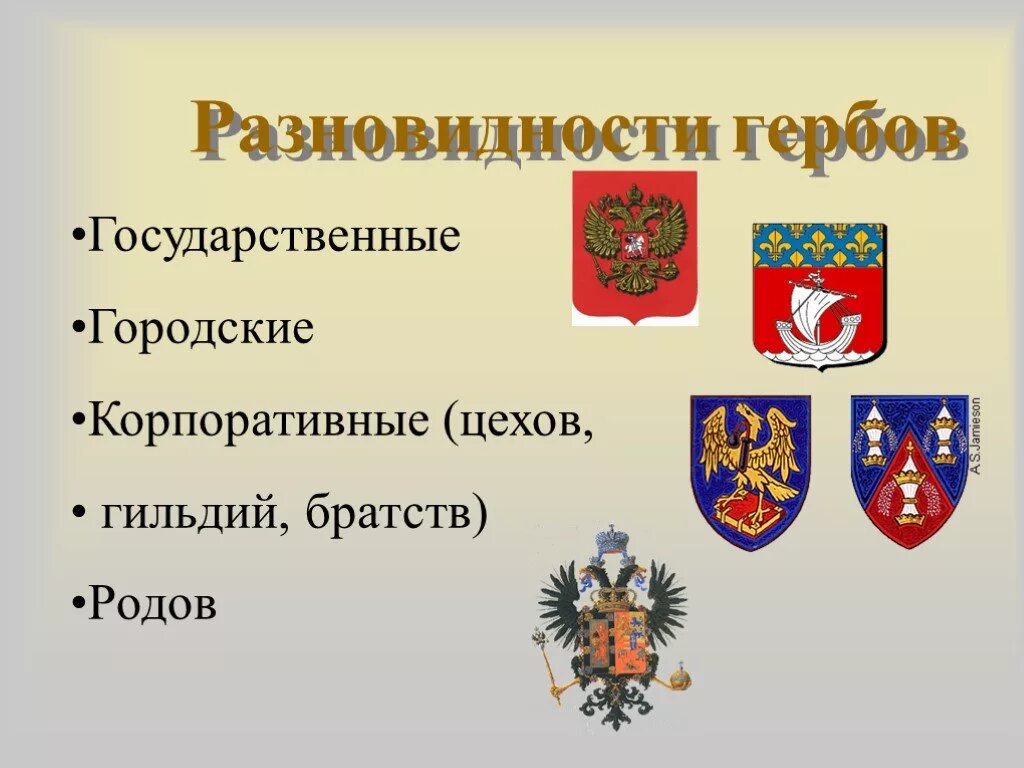 Разновидности гербов

•Государственные

•Городские

•Корпоративные (цехов,

• гильдий, братств)

•Родов

A.S.Jamieson